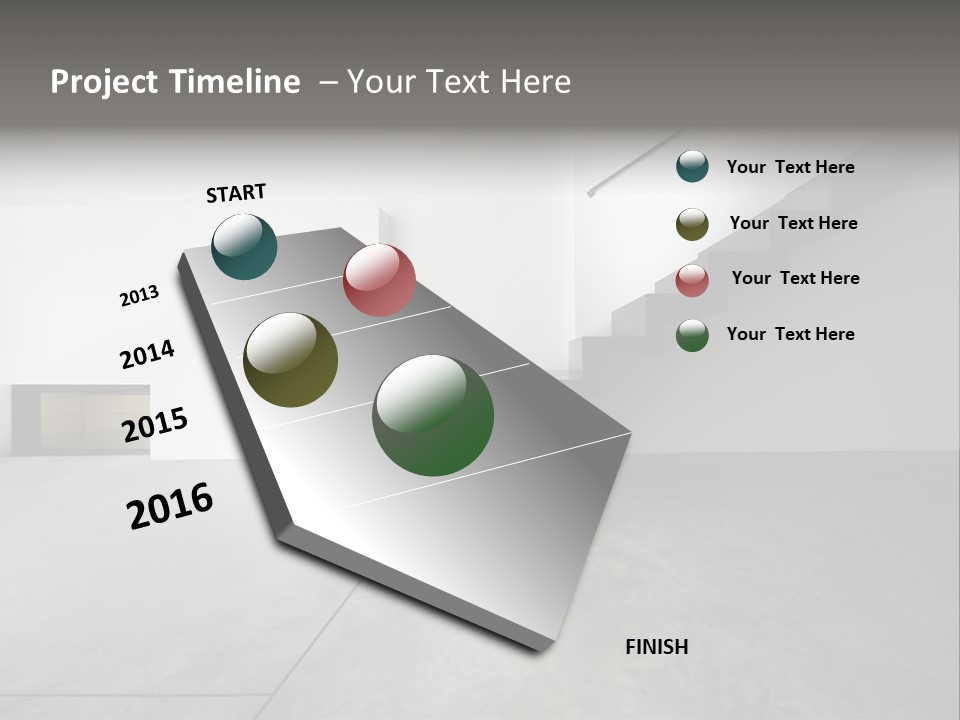 Project Timeline – Your Text Here

START

2013

2014

2015

2016

FINISH

Your Text Here

Your Text Here

Your Text Here

Your Text Here